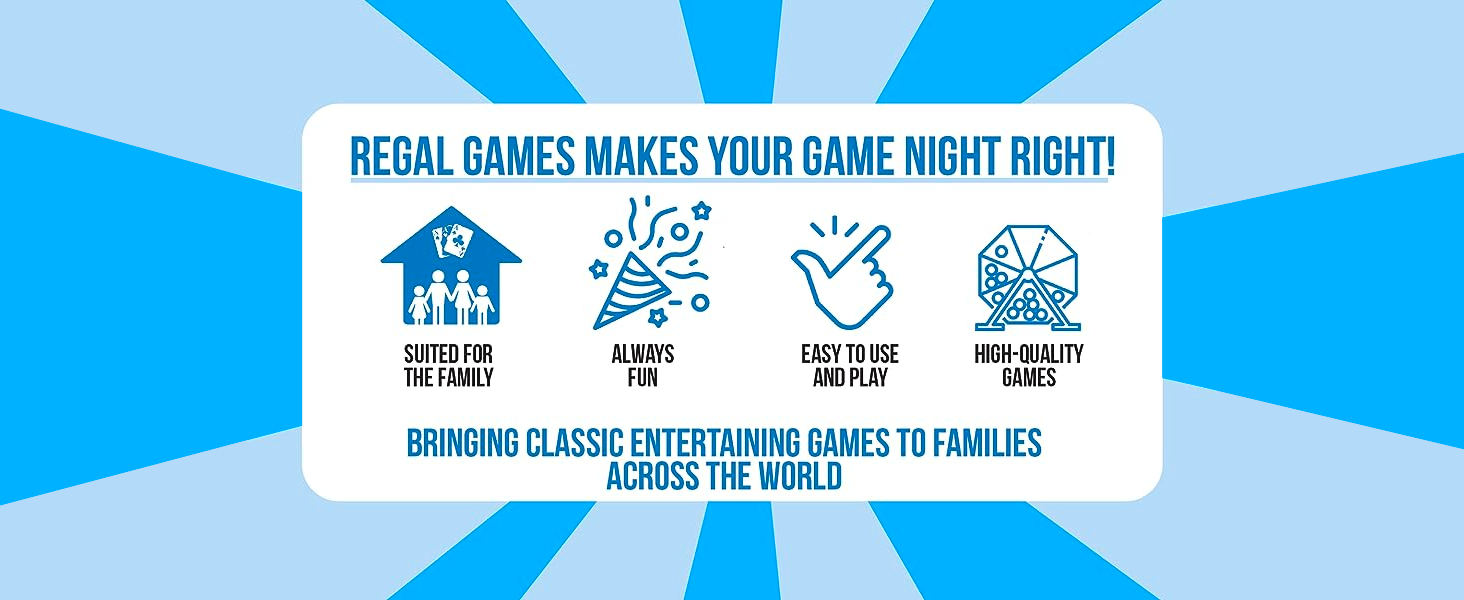 REGAL GAMES MAKES YOUR GAME NIGHT RIGHT!

SUITED FOR THE FAMILY

ALWAYS FUN

EASY TO USE AND PLAY

HIGH-QUALITY GAMES

BRINGING CLASSIC ENTERTAINING GAMES TO FAMILIES ACROSS THE WORLD